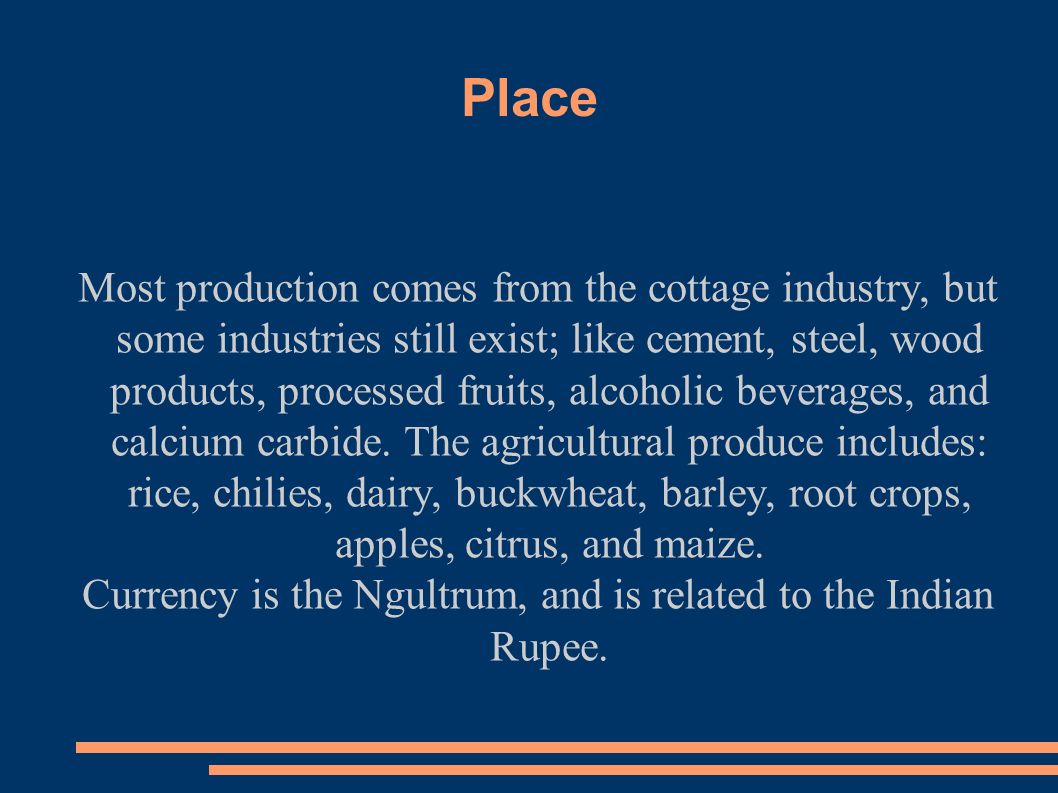 Place

Most production comes from the cottage industry, but some industries still exist; like cement, steel, wood products, processed fruits, alcoholic beverages, and calcium carbide. The agricultural produce includes: rice, chilies, dairy, buckwheat, barley, root crops, apples, citrus, and maize.

Currency is the Ngultrum, and is related to the Indian Rupee.